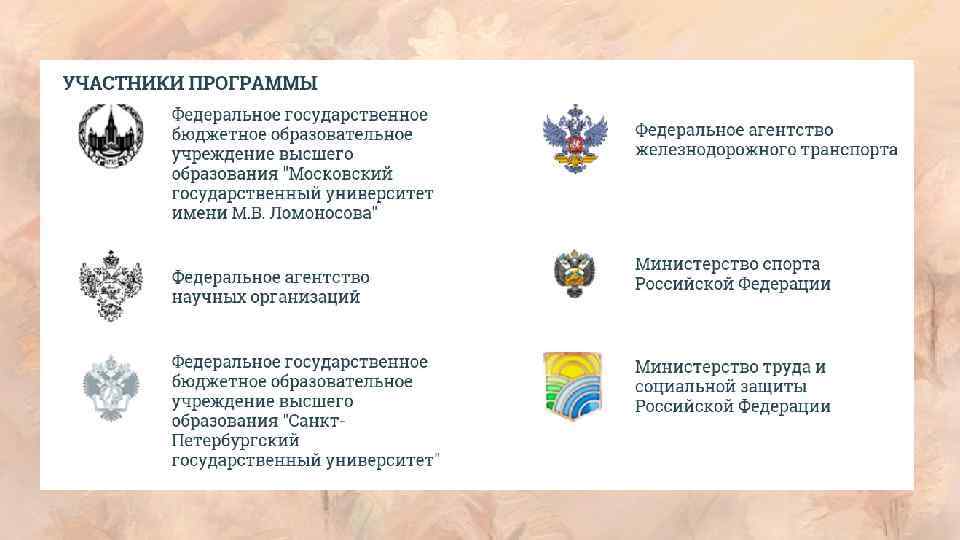 УЧАСТНИКИ ПРОГРАММЫ

Федеральное государственное бюджетное образовательное учреждение высшего образования "Московский государственный университет имени М.В. Ломоносова"

Федеральное агентство научных организаций

Федеральное государственное бюджетное образовательное учреждение высшего образования "Санкт-Петербургский государственный университет"

Федеральное агентство железнодорожного транспорта

Министерство спорта Российской Федерации

Министерство труда и социальной защиты Российской Федерации